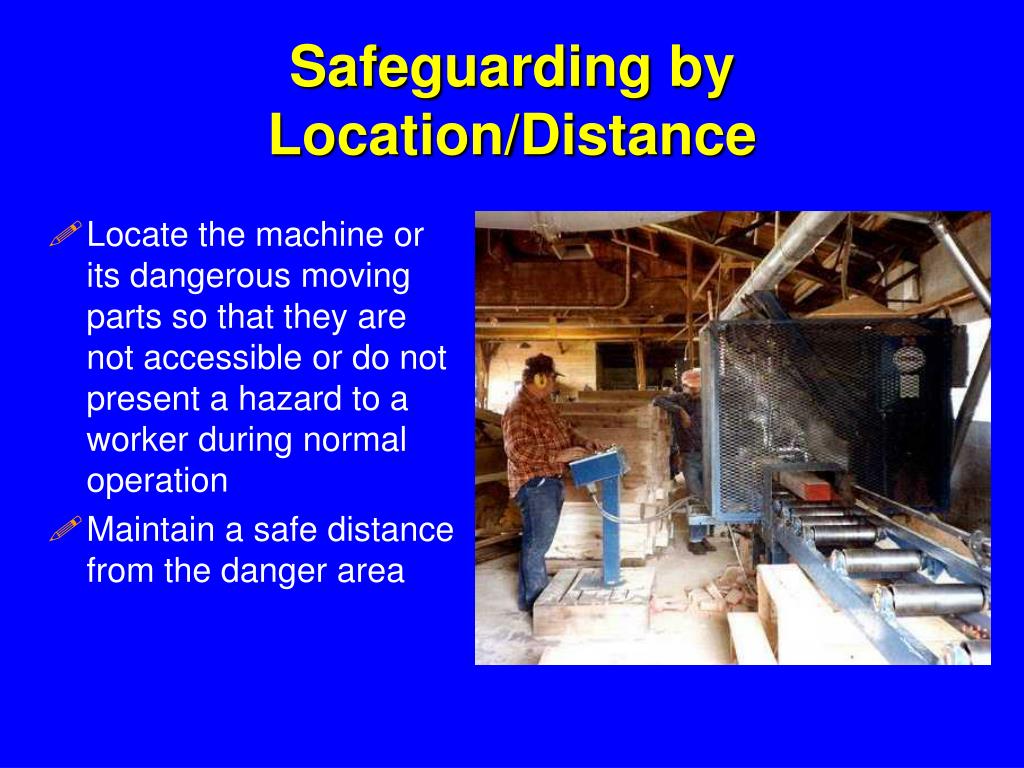 Safeguarding by Location/Distance

Locate the machine or its dangerous moving parts so that they are not accessible or do not present a hazard to a worker during normal operation

Maintain a safe distance from the danger area